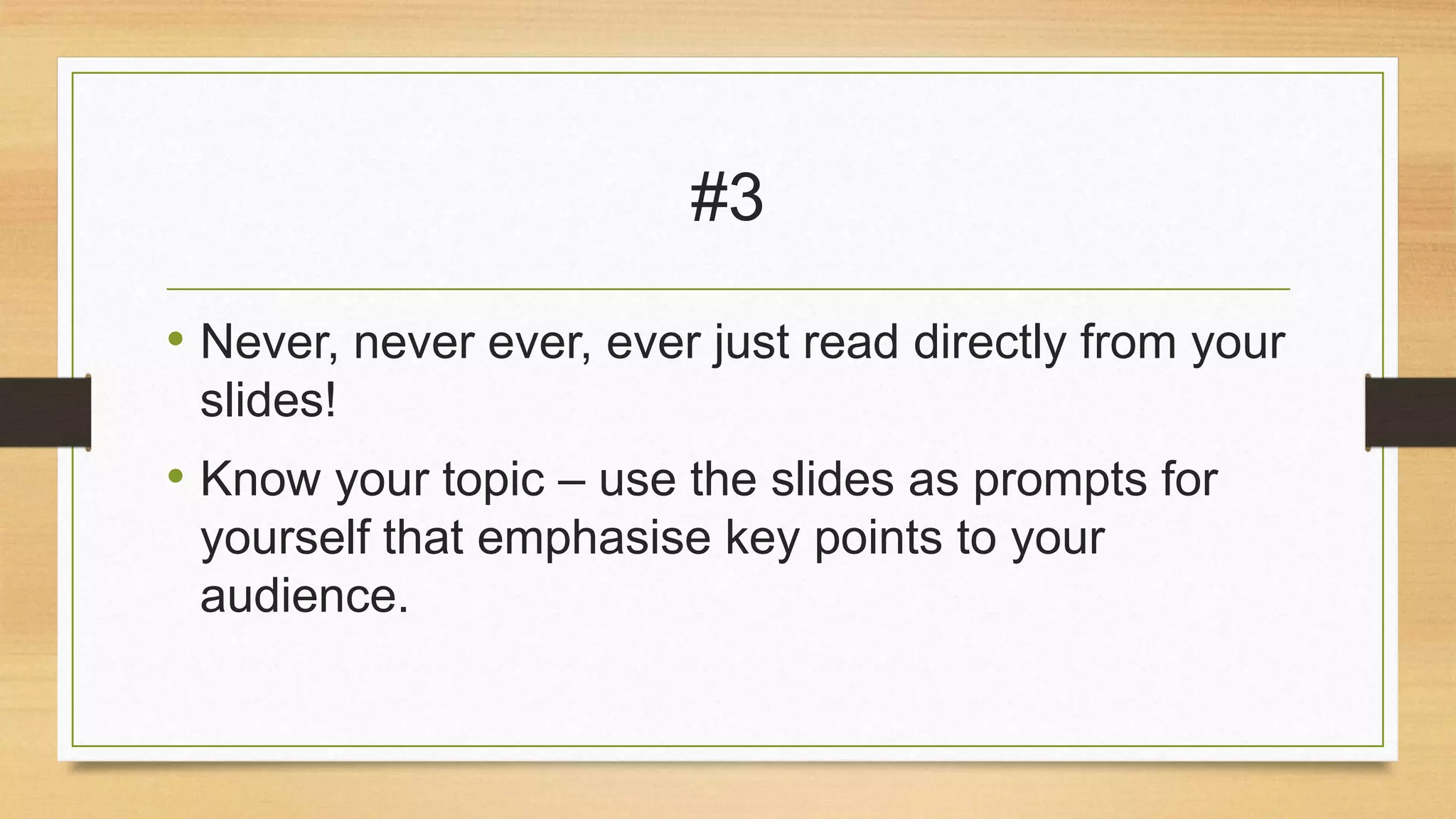 #3

• Never, never ever, ever just read directly from your slides!

• Know your topic – use the slides as prompts for yourself that emphasise key points to your audience.